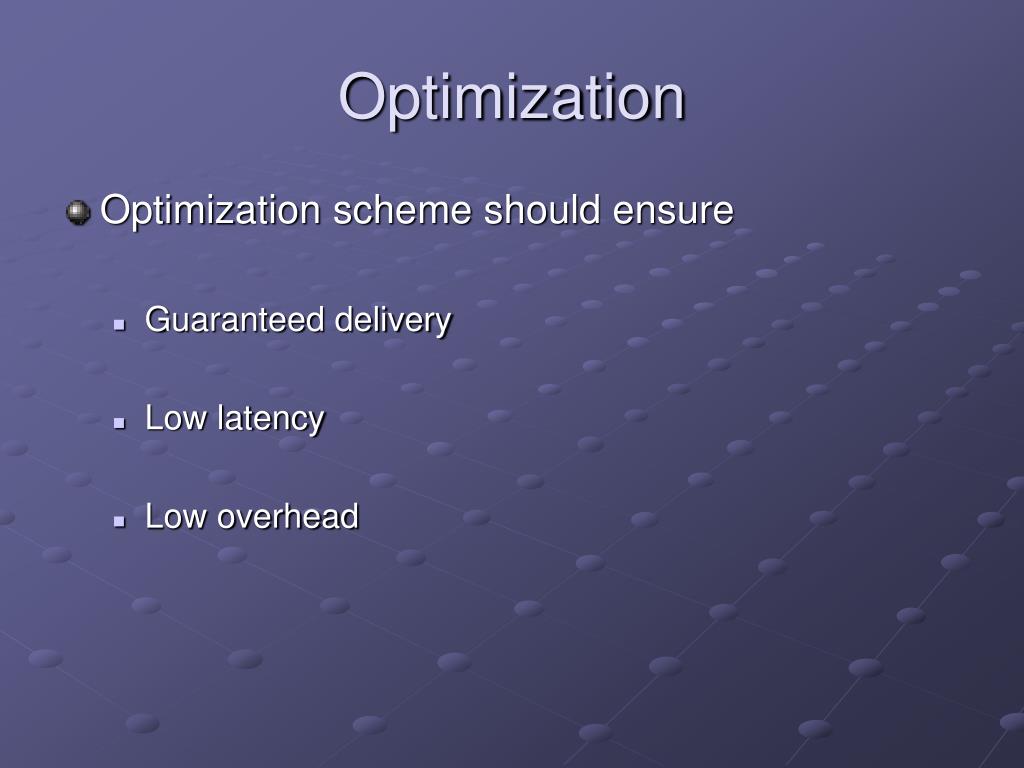 Optimization

Optimization scheme should ensure

Guaranteed delivery

Low latency

Low overhead